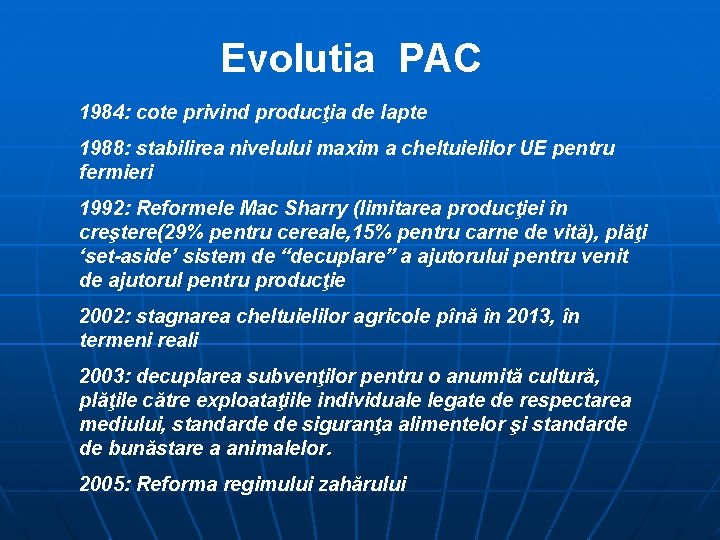 Evolutia PAC

1984: cote privind producţia de lapte

1988: stabilirea nivelului maxim a cheltuielilor UE pentru fermieri

1992: Reformele Mac Sharry (limitarea producţiei în creştere(29% pentru cereale,15% pentru carne de vită), plăţi ‘set-aside’ sistem de “decuplare” a ajutorului pentru venit de ajutorul pentru producţie

2002: stagnarea cheltuielilor agricole pînă în 2013, în termeni reali

2003: decuplarea subvenţilor pentru o anumită cultură, plăţile către exploataţiile individuale legate de respectarea mediului, standarde de siguranţa alimentelor şi standarde de bunăstare a animalelor.

2005: Reforma regimului zahărului